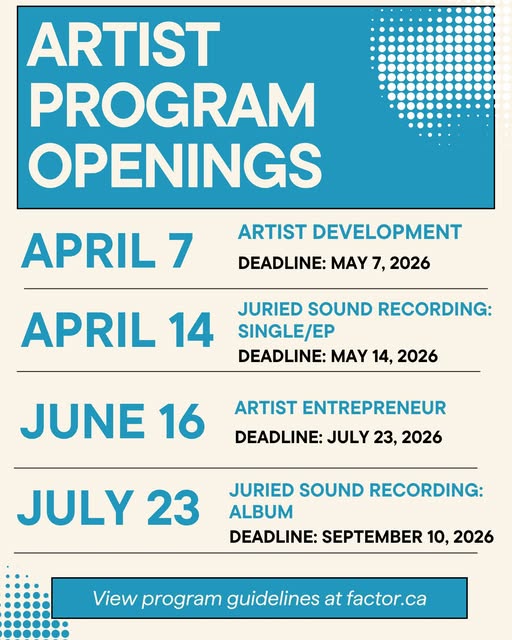 ARTIST PROGRAM OPENINGS

APRIL 7
ARTIST DEVELOPMENT
DEADLINE: MAY 7, 2026

APRIL 14
JURIED SOUND RECORDING: SINGLE/EP
DEADLINE: MAY 14, 2026

JUNE 16
ARTIST ENTREPRENEUR
DEADLINE: JULY 23, 2026

JULY 23
JURIED SOUND RECORDING: ALBUM
DEADLINE: SEPTEMBER 10, 2026

View program guidelines at factor.ca